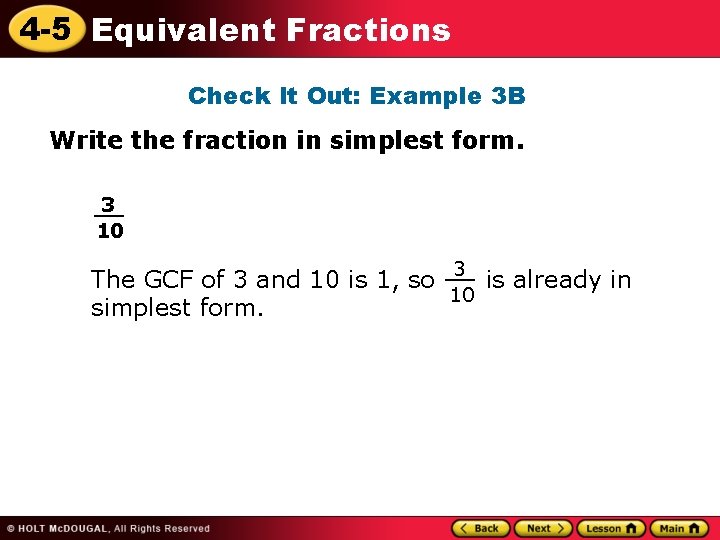 4-5 Equivalent Fractions

Check It Out: Example 3B

Write the fraction in simplest form.

$\frac{3}{10}$

The GCF of 3 and 10 is 1, so $\frac{3}{10}$ is already in simplest form.

© HOLT McDOUGAL, All Rights Reserved

Back Next Lesson Main